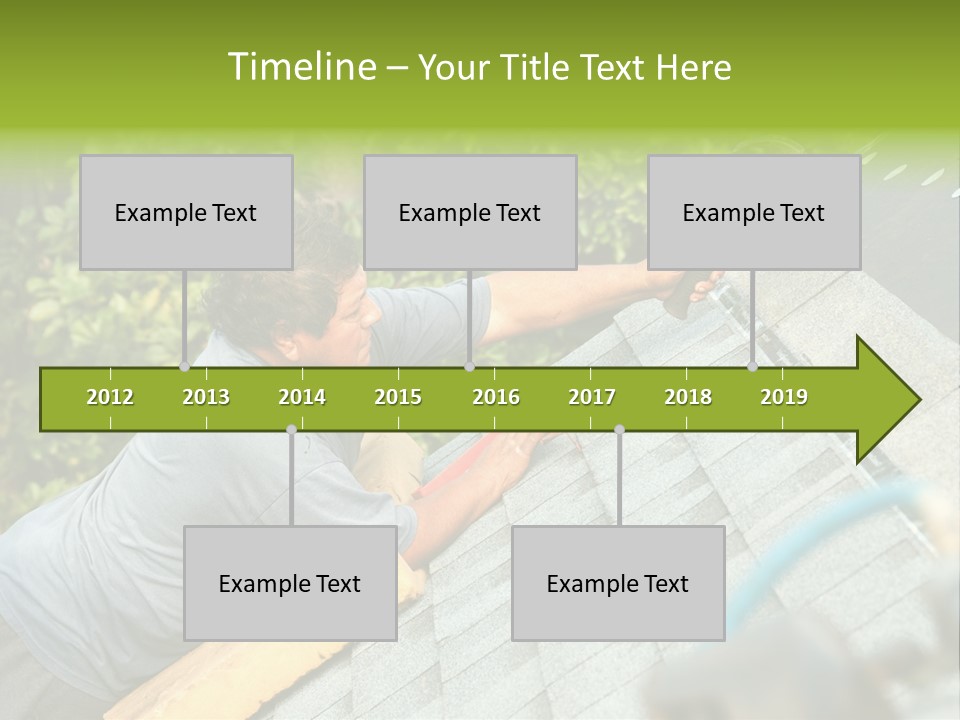 Timeline – Your Title Text Here

Example Text

Example Text

Example Text

2012 2013 2014 2015 2016 2017 2018 2019

Example Text

Example Text